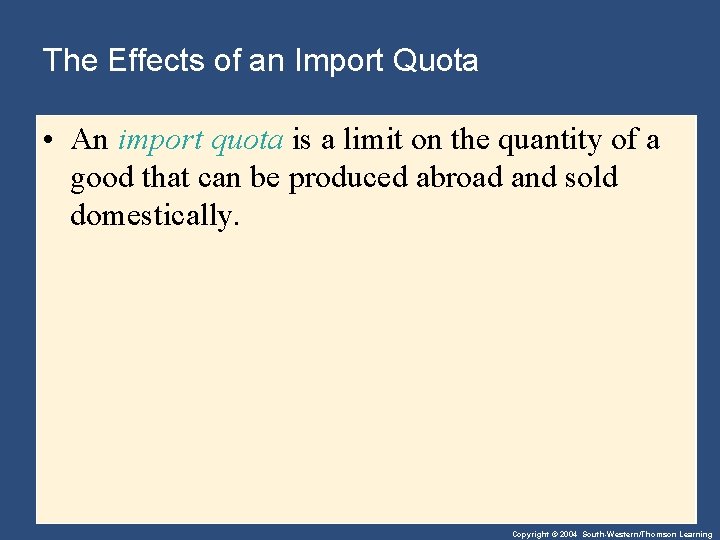 The Effects of an Import Quota

• An import quota is a limit on the quantity of a good that can be produced abroad and sold domestically.

Copyright © 2004 South-Western/Thomson Learning